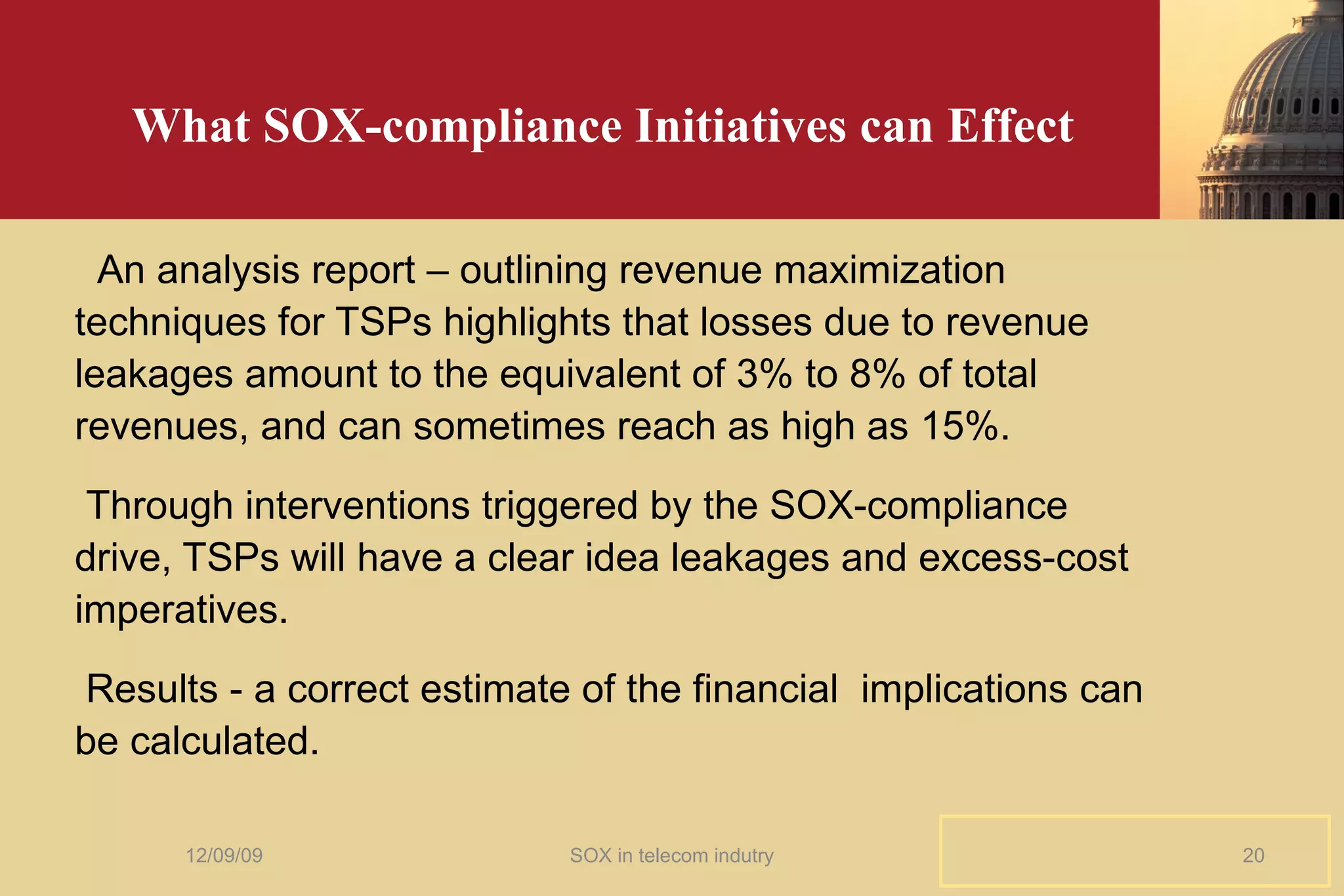 What SOX-compliance Initiatives can Effect

An analysis report – outlining revenue maximization techniques for TSPs highlights that losses due to revenue leakages amount to the equivalent of 3% to 8% of total revenues, and can sometimes reach as high as 15%.

Through interventions triggered by the SOX-compliance drive, TSPs will have a clear idea leakages and excess-cost imperatives.

Results - a correct estimate of the financial implications can be calculated.

12/09/09

SOX in telecom indutry

20